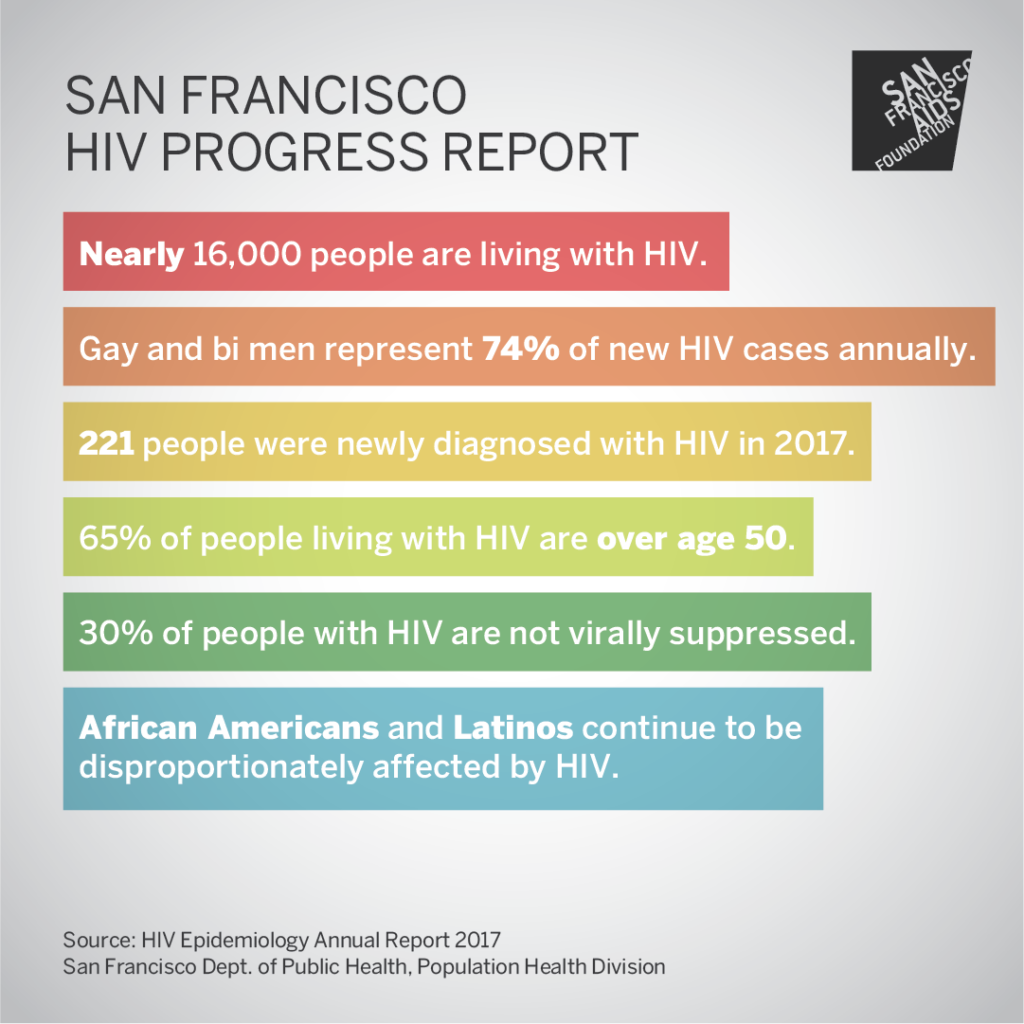 SAN FRANCISCO
HIV PROGRESS REPORT

SAN FRANCISCO AIDS FOUNDATION

Nearly 16,000 people are living with HIV.

Gay and bi men represent 74% of new HIV cases annually.

221 people were newly diagnosed with HIV in 2017.

65% of people living with HIV are over age 50.

30% of people with HIV are not virally suppressed.

African Americans and Latinos continue to be disproportionately affected by HIV.

Source: HIV Epidemiology Annual Report 2017
San Francisco Dept. of Public Health, Population Health Division